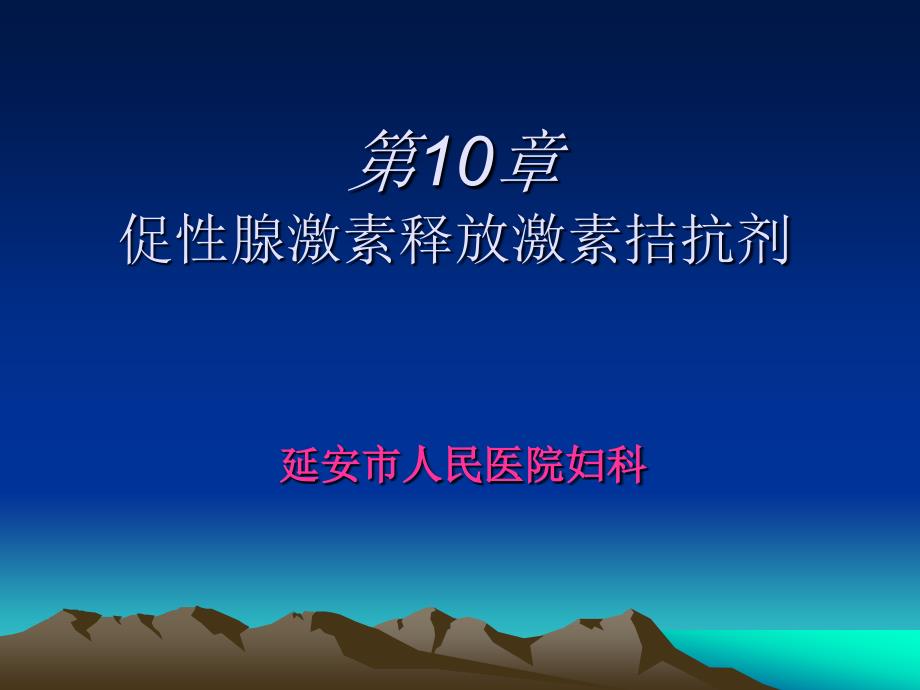 第10章
促性腺激素释放激素拮抗剂

延安市人民医院妇科